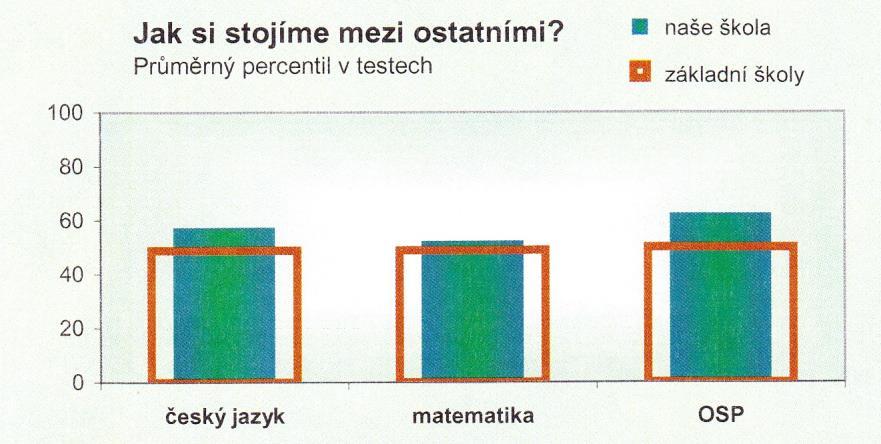 Jak si stojíme mezi ostatními?
Průměrný percentil v testech

naše škola
základní školy

100
80
60
40
20
0

český jazyk
matematika
OSP